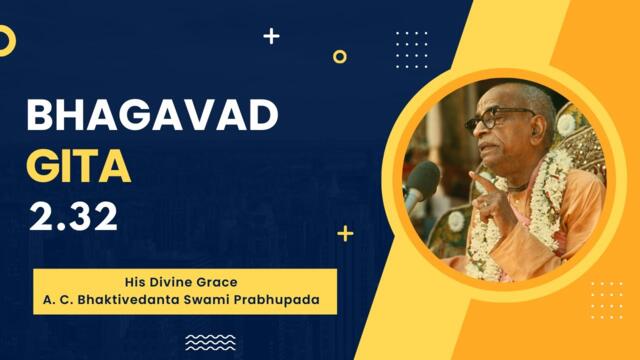 BHAGAVAD
GITA
2.32

His Divine Grace
A. C. Bhaktivedanta Swami Prabhupada